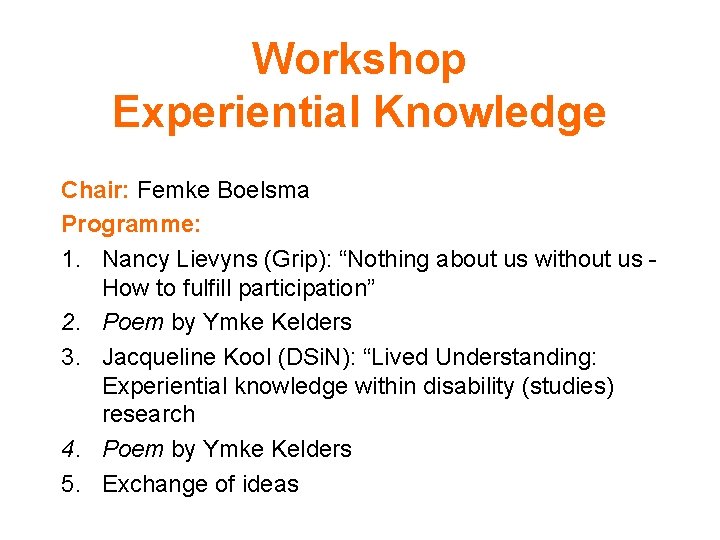 Workshop
Experiential Knowledge

Chair: Femke Boelsma
Programme:
1. Nancy Lievyns (Grip): “Nothing about us without us - How to fulfill participation”
2. Poem by Ymke Kelders
3. Jacqueline Kool (DSiN): “Lived Understanding: Experiential knowledge within disability (studies) research
4. Poem by Ymke Kelders
5. Exchange of ideas